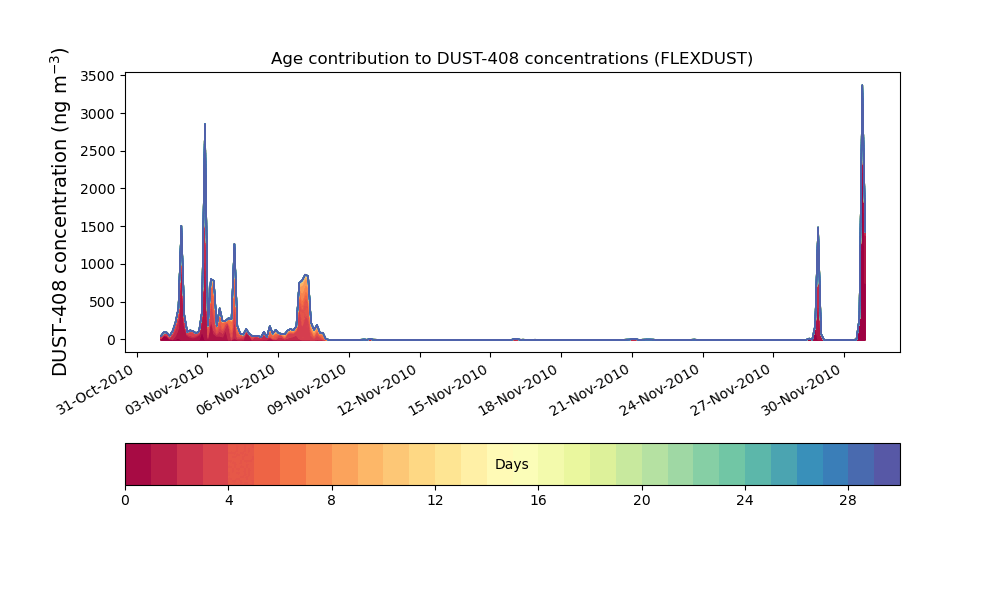 Age contribution to DUST-408 concentrations (FLEXDUST)

DUST-408 concentration (ng m$^{-3}$)

3500
3000
2500
2000
1500
1000
500
0

31-Oct-2010
03-Nov-2010
06-Nov-2010
09-Nov-2010
12-Nov-2010
15-Nov-2010
18-Nov-2010
21-Nov-2010
24-Nov-2010
27-Nov-2010
30-Nov-2010

Days

0
4
8
12
16
20
24
28